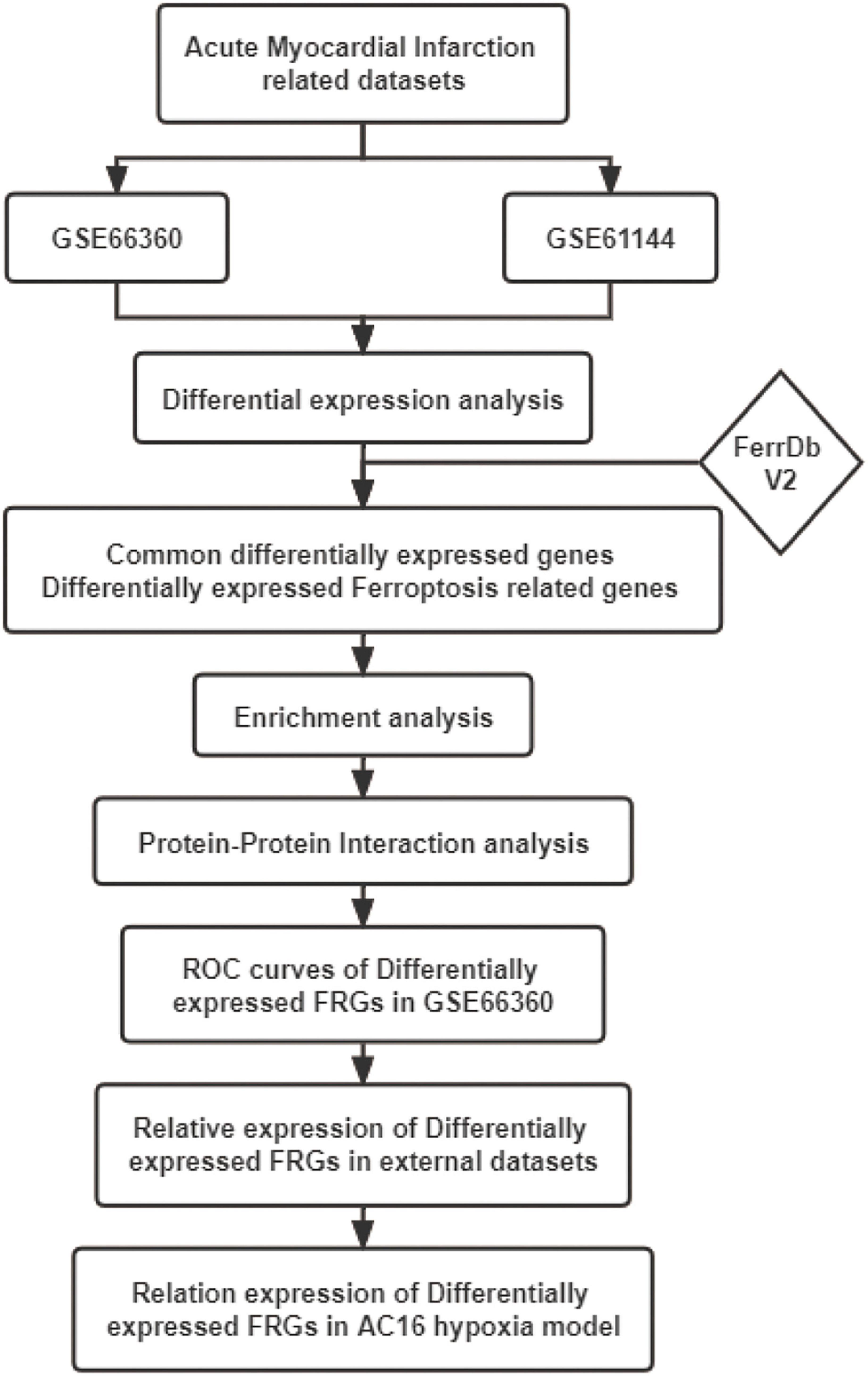 Acute Myocardial Infarction related datasets

GSE66360

GSE61144

Differential expression analysis

FerrDb V2

Common differentially expressed genes
Differentially expressed Ferroptosis related genes

Enrichment analysis

Protein-Protein Interaction analysis

ROC curves of Differentially expressed FRGs in GSE66360

Relative expression of Differentially expressed FRGs in external datasets

Relation expression of Differentially expressed FRGs in AC16 hypoxia model